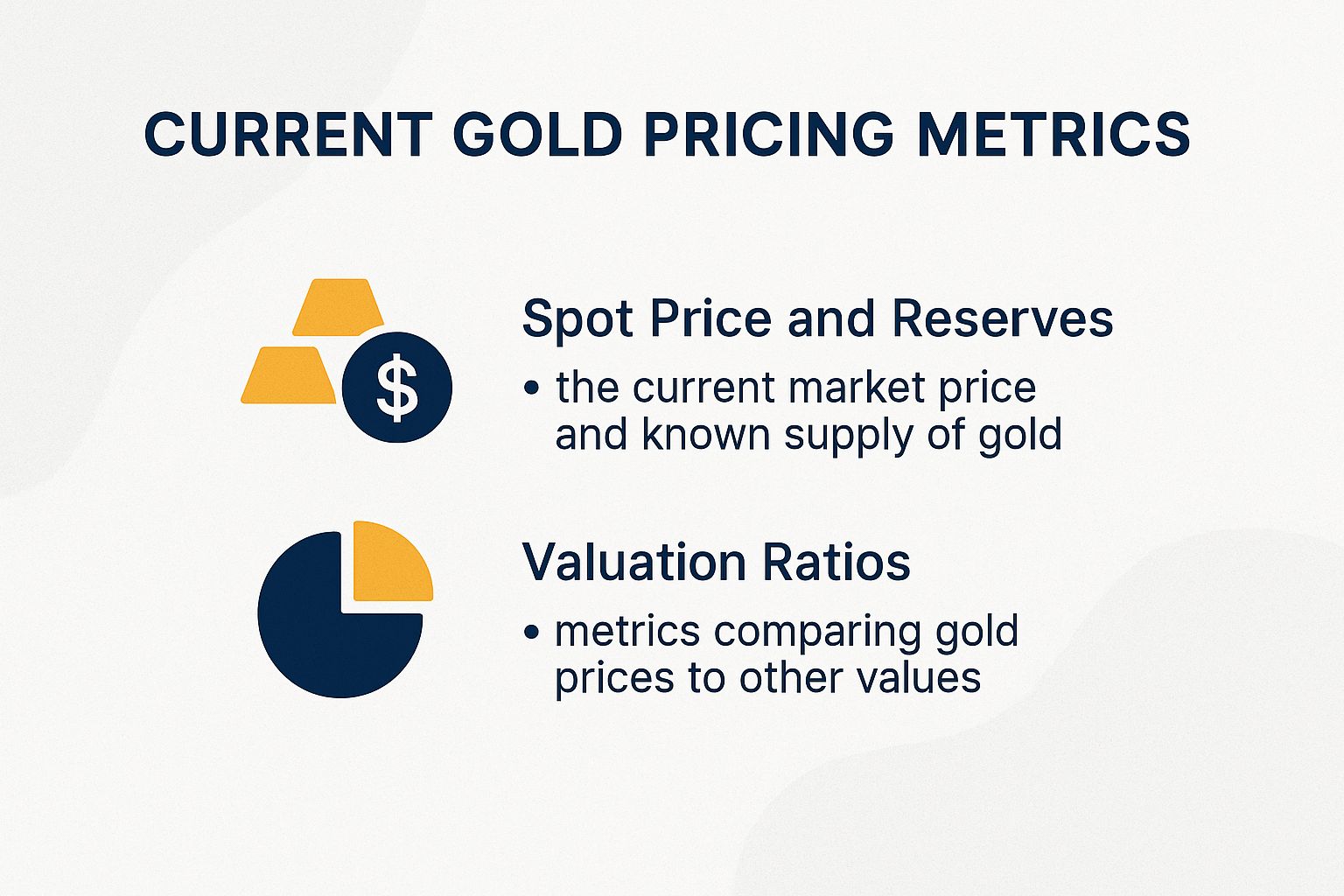 CURRENT GOLD PRICING METRICS

$

Spot Price and Reserves

• the current market price and known supply of gold

Valuation Ratios

• metrics comparing gold prices to other values